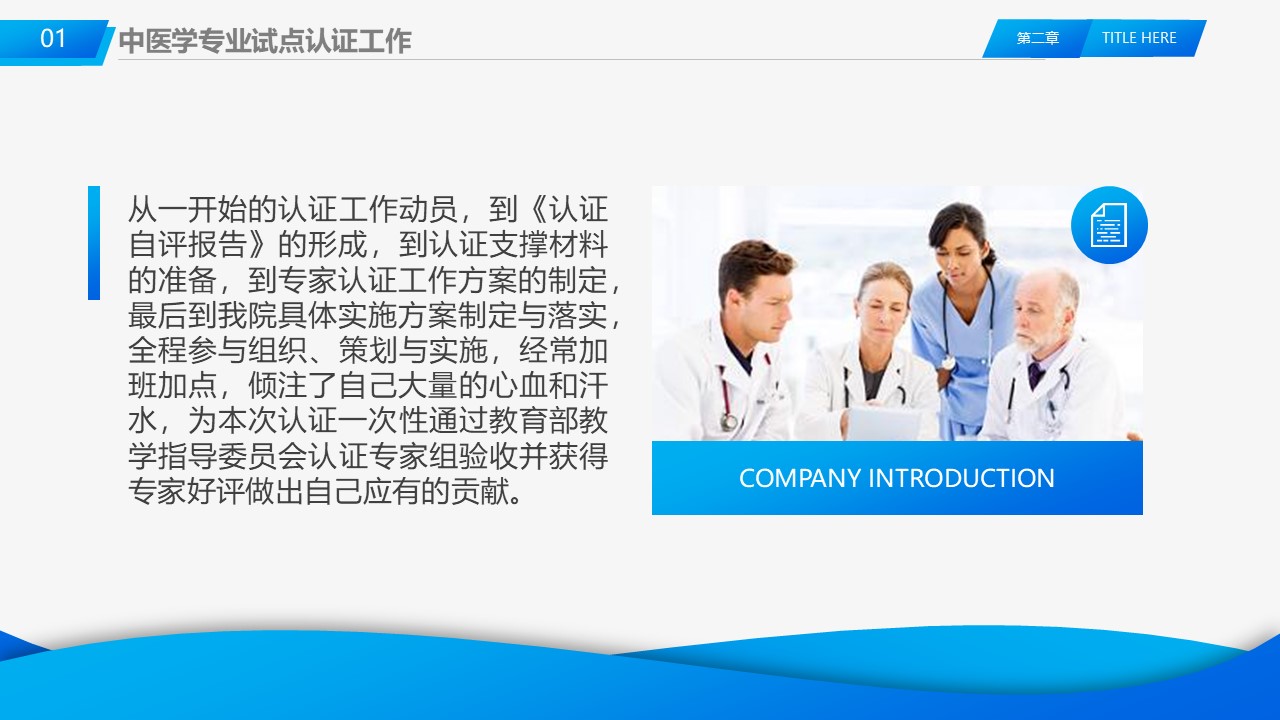 01 中医学专业试点认证工作

第二章 TITLE HERE

从一开始的认证工作动员，到《认证自评报告》的形成，到认证支撑材料的准备，到专家认证工作方案的制定，最后到我院具体实施方案制定与落实，全程参与组织、策划与实施，经常加班加点，倾注了自己大量的心血和汗水，为本次认证一次性通过教育部教学指导委员会认证专家组验收并获得专家好评做出自己应有的贡献。

COMPANY INTRODUCTION